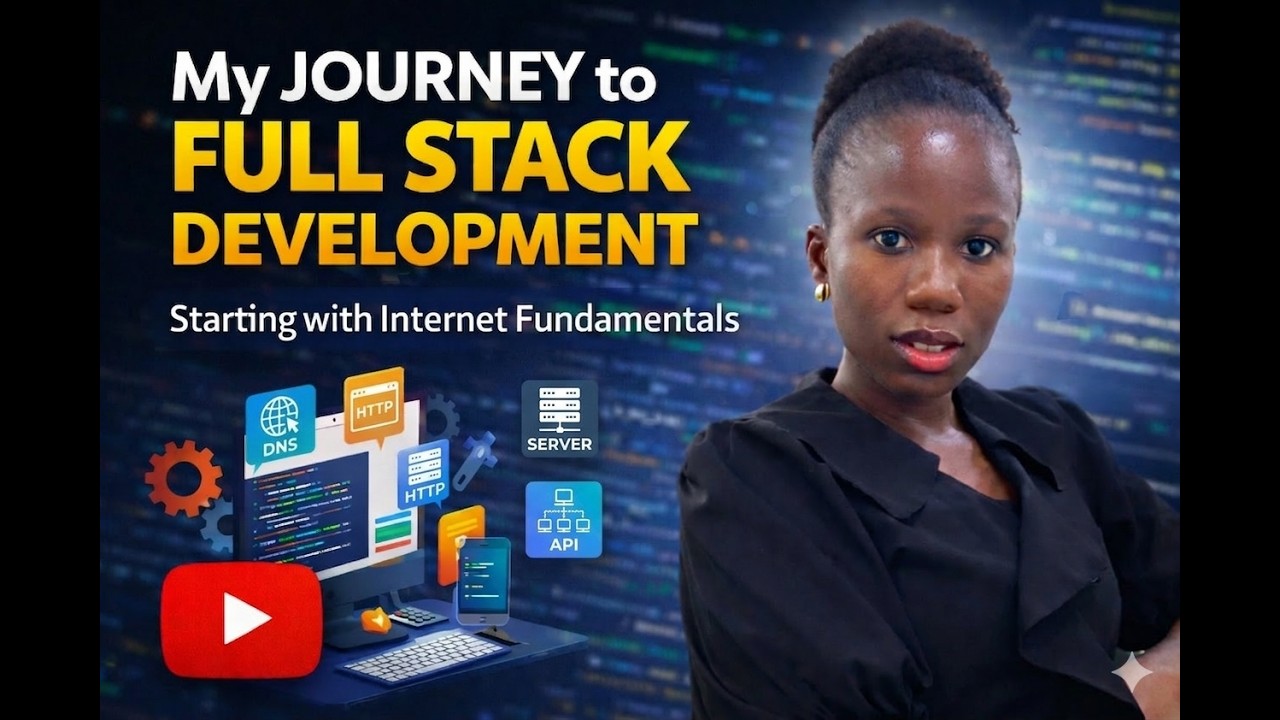 My JOURNEY to
FULL STACK DEVELOPMENT

Starting with Internet Fundamentals

DNS
HTTP
HTTP
SERVER
API